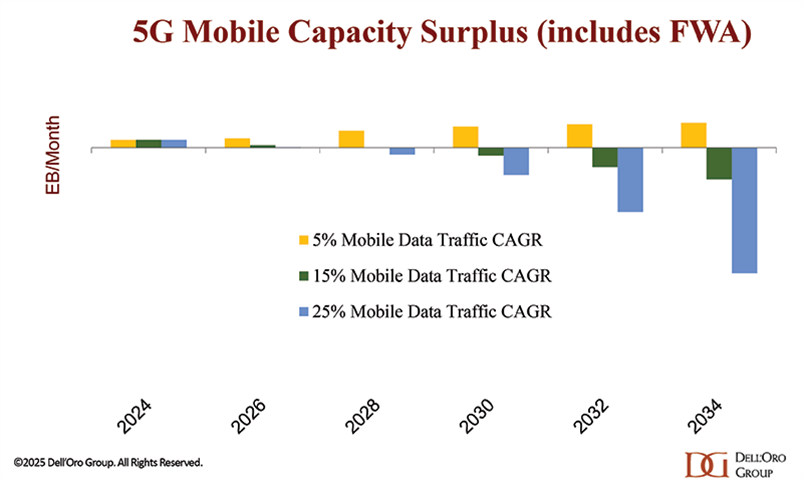 5G Mobile Capacity Surplus (includes FWA)

EB/Month

5% Mobile Data Traffic CAGR
15% Mobile Data Traffic CAGR
25% Mobile Data Traffic CAGR

2024
2026
2028
2030
2032
2034

©2025 Dell'Oro Group. All Rights Reserved.

DG DELL'ORO GROUP